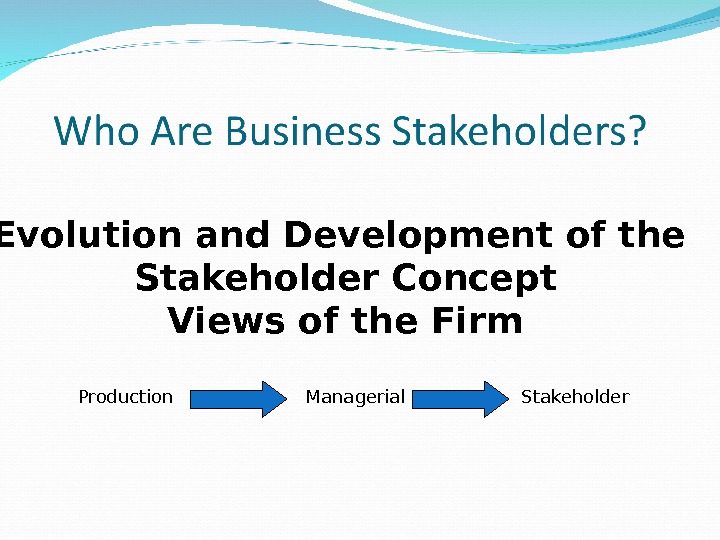 Who Are Business Stakeholders?

Evolution and Development of the Stakeholder Concept
Views of the Firm

Production

Managerial

Stakeholder